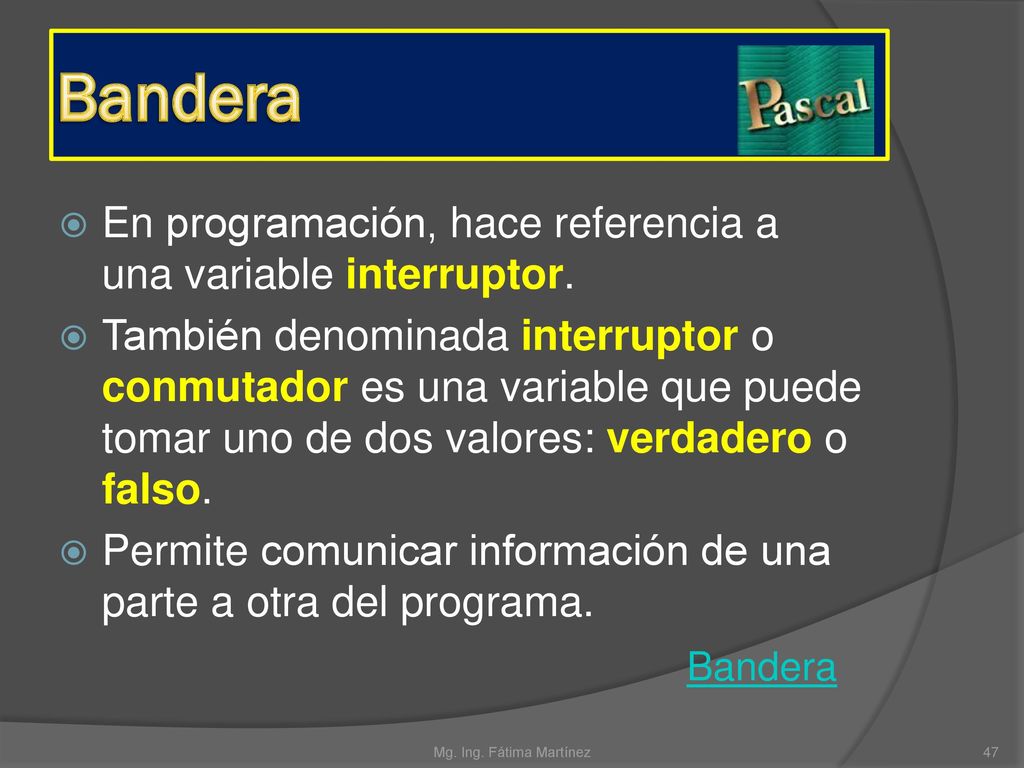 Bandera

Pascal

En programación, hace referencia a una variable interruptor.

También denominada interruptor o conmutador es una variable que puede tomar uno de dos valores: verdadero o falso.

Permite comunicar información de una parte a otra del programa.

Bandera

Mg. Ing. Fátima Martínez

47